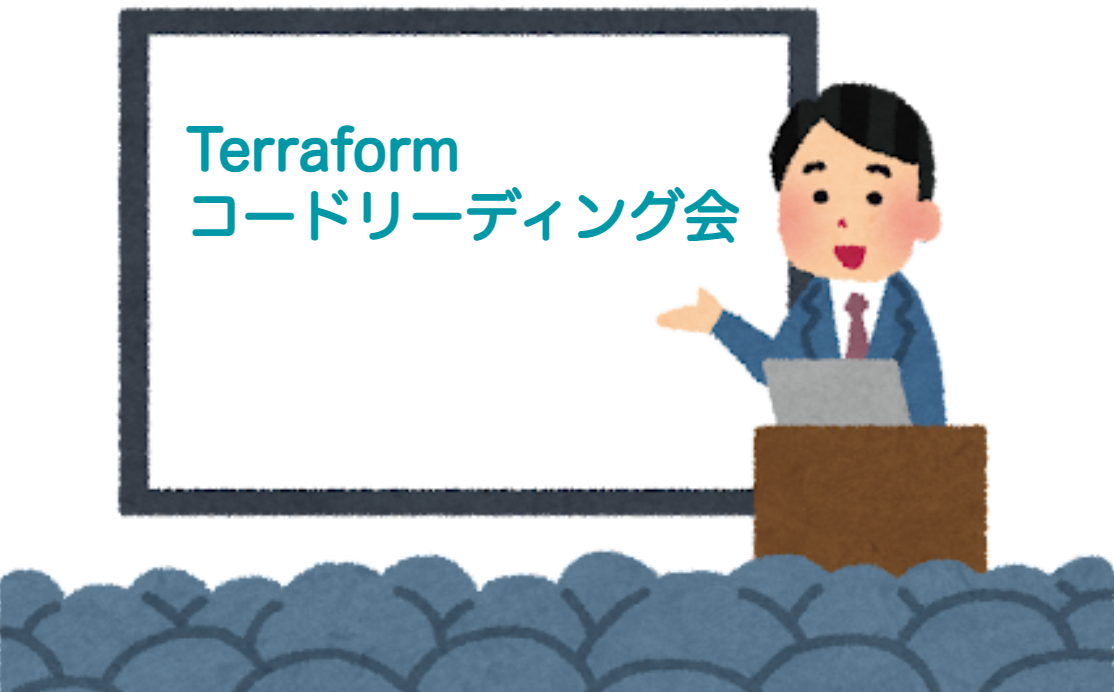 Terraform
コードリーディング会